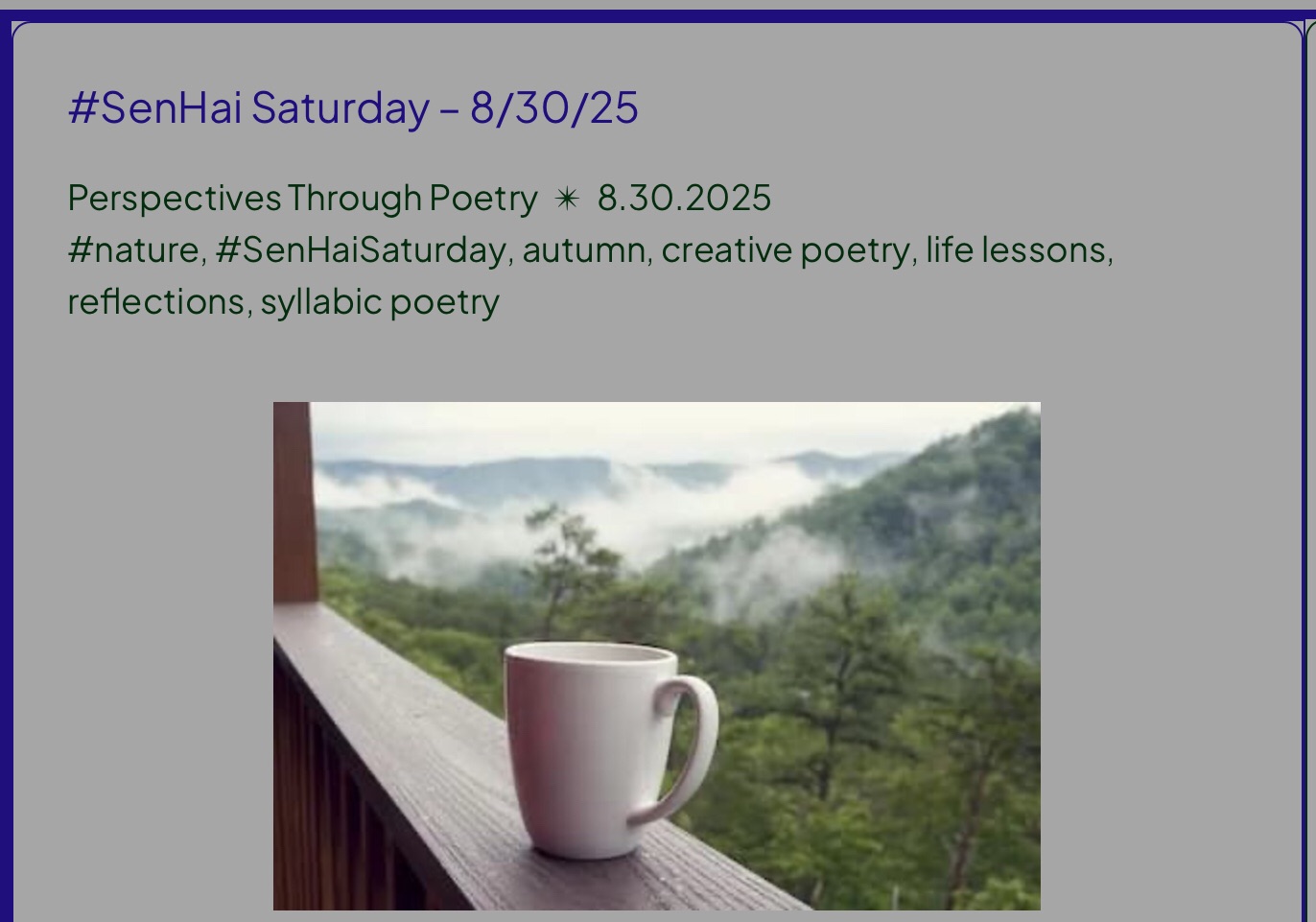 #SenHai Saturday – 8/30/25

Perspectives Through Poetry ✴ 8.30.2025
#nature, #SenHaiSaturday, autumn, creative poetry, life lessons, reflections, syllabic poetry